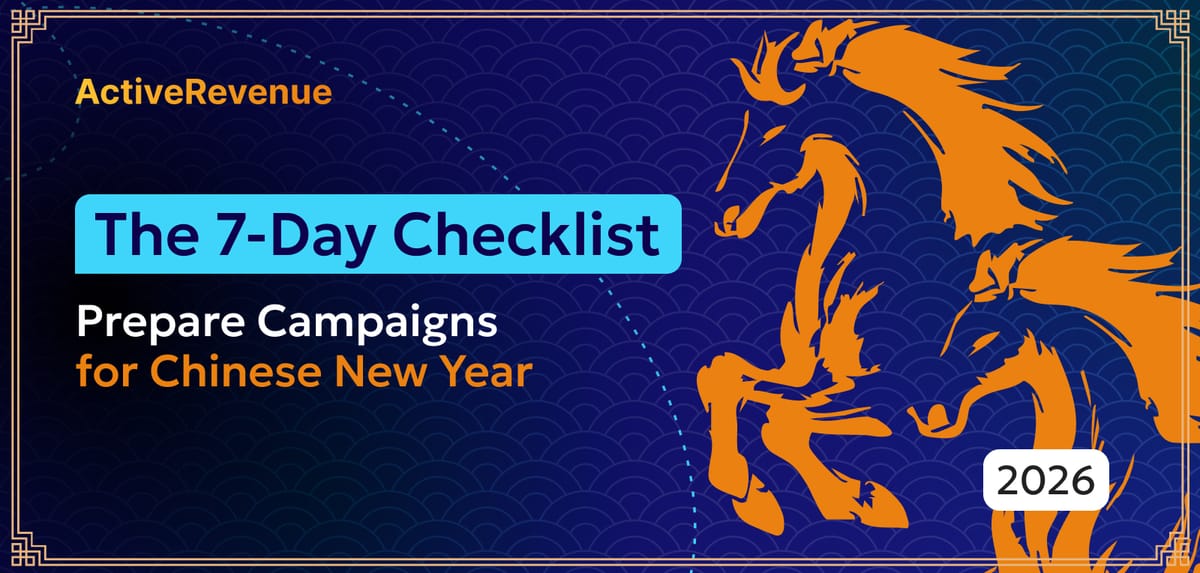 ActiveRevenue

The 7-Day Checklist

Prepare Campaigns for Chinese New Year

2026